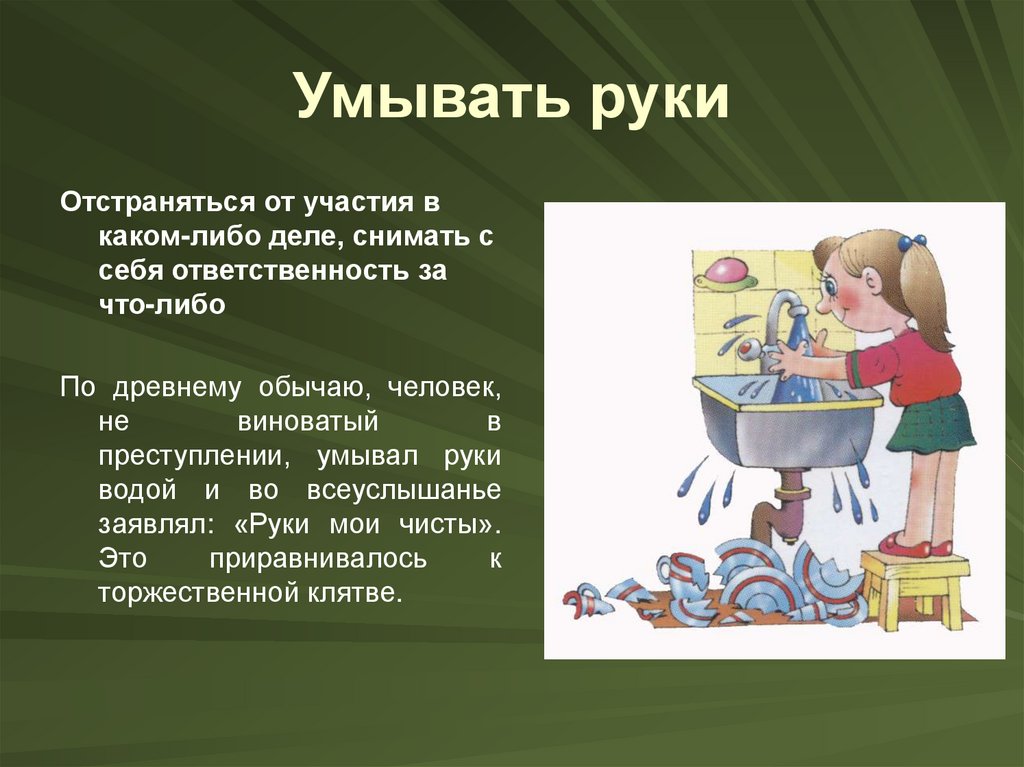 Умывать руки

Отстраняться от участия в каком-либо деле, снимать с себя ответственность за что-либо

По древнему обычаю, человек, не виноватый в преступлении, умывал руки водой и во всеуслышанье заявлял: «Руки мои чисты». Это приравнивалось к торжественной клятве.